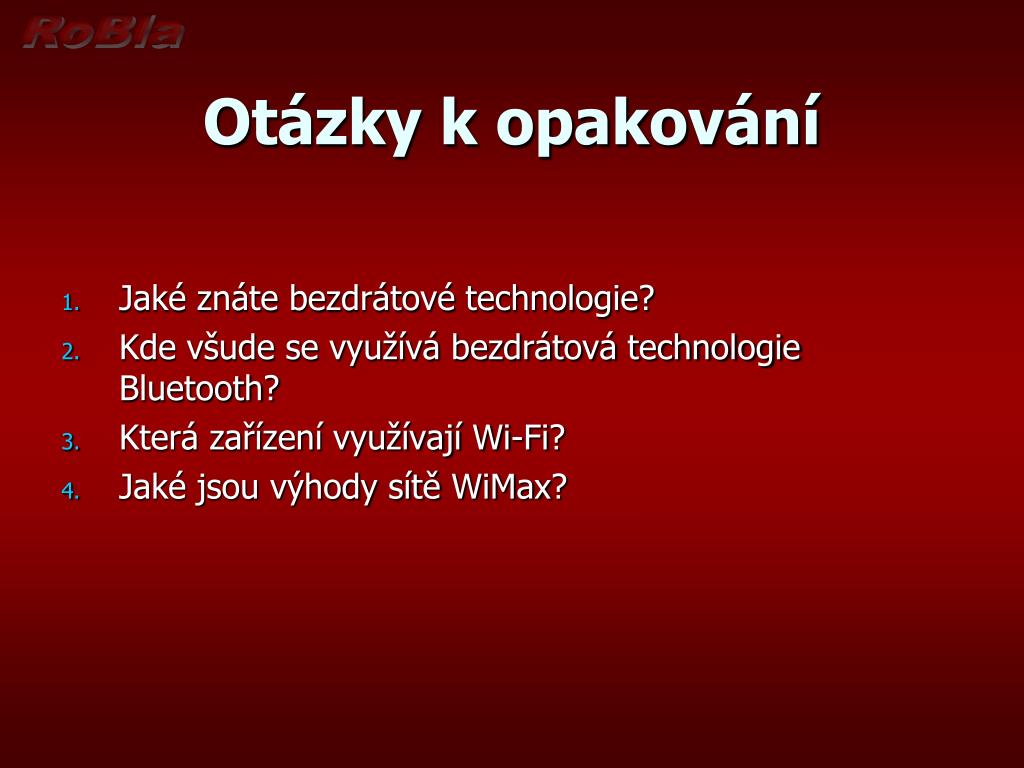 RoBla

Otázky k opakování

1. Jaké znáte bezdrátové technologie?
2. Kde všude se využívá bezdrátová technologie Bluetooth?
3. Která zařízení využívají Wi-Fi?
4. Jaké jsou výhody sítě WiMax?